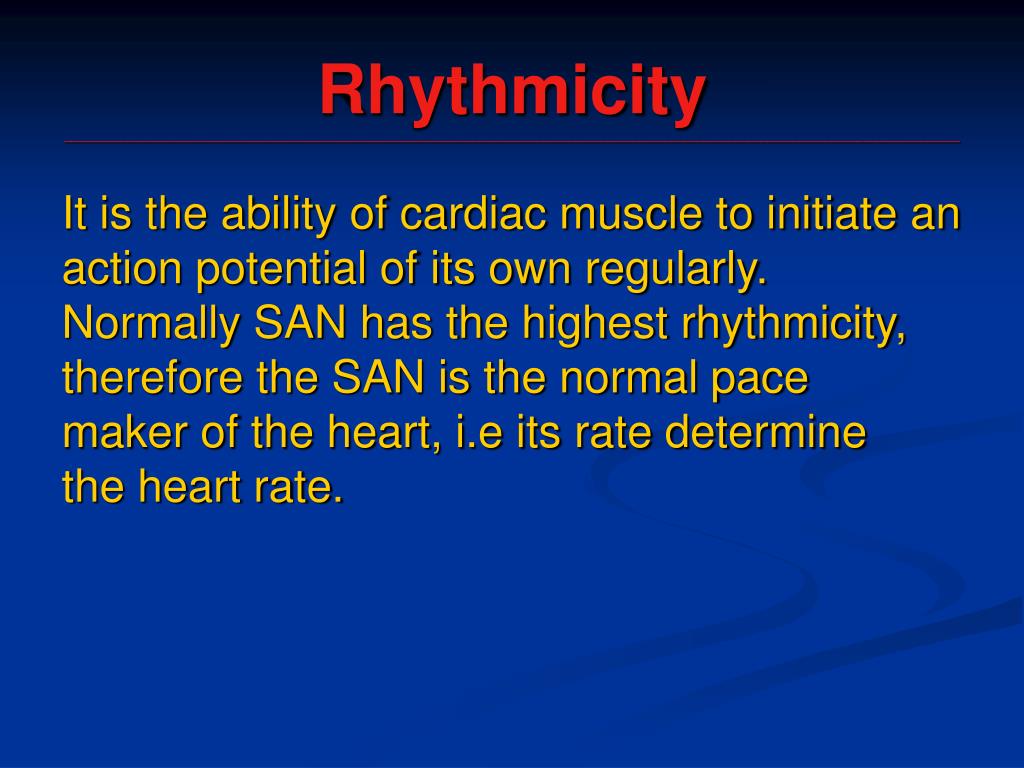 Rhythmicity

It is the ability of cardiac muscle to initiate an action potential of its own regularly. Normally SAN has the highest rhythmicity, therefore the SAN is the normal pace maker of the heart, i.e its rate determine the heart rate.